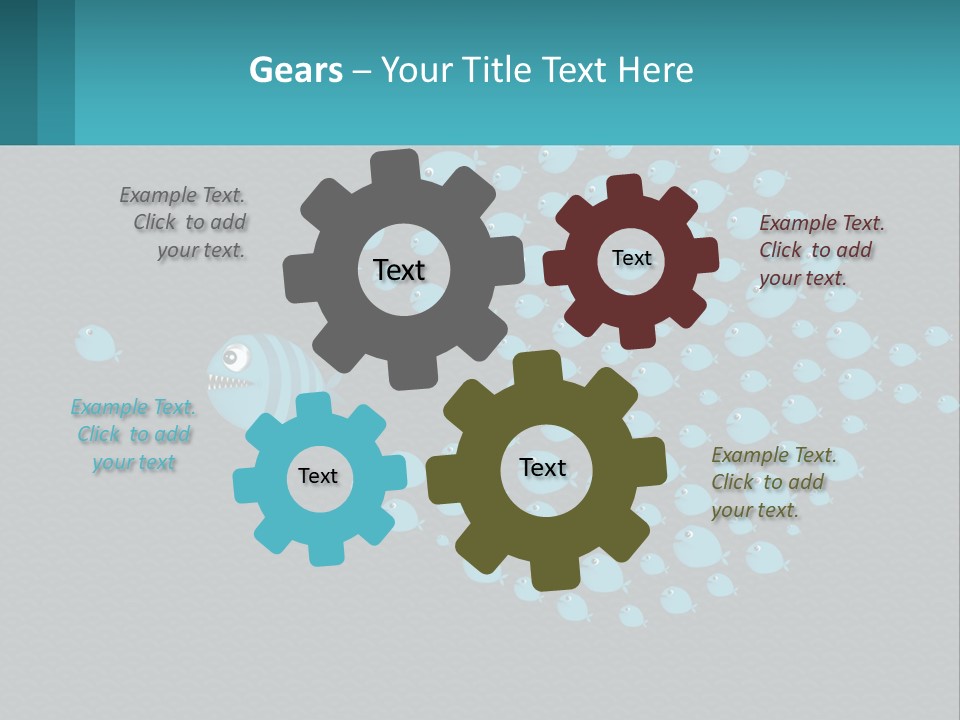 Gears – Your Title Text Here

Example Text. Click to add your text.

Text

Text

Example Text. Click to add your text.

Example Text. Click to add your text

Text

Text

Example Text. Click to add your text.